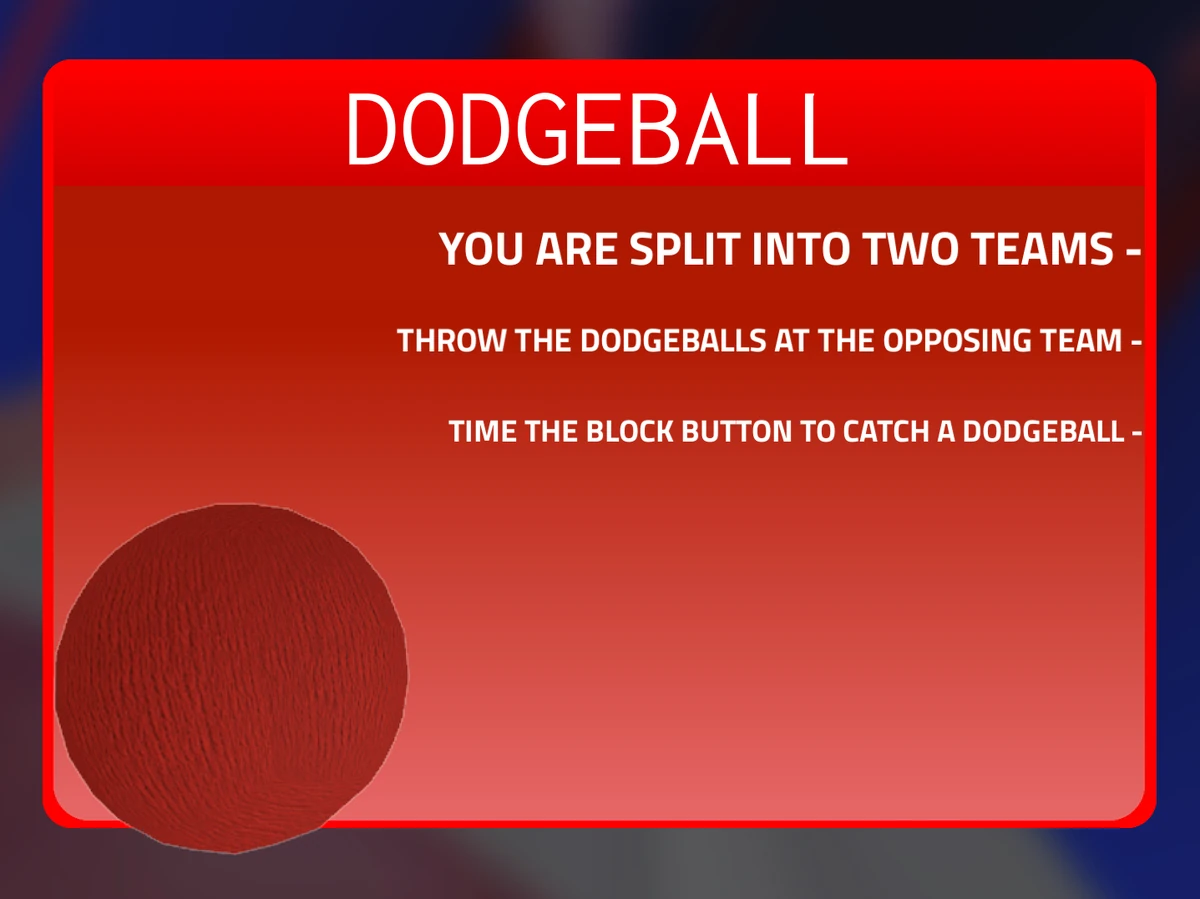 DODGEBALL

YOU ARE SPLIT INTO TWO TEAMS -

THROW THE DODGEBALLS AT THE OPPOSING TEAM -

TIME THE BLOCK BUTTON TO CATCH A DODGEBALL -